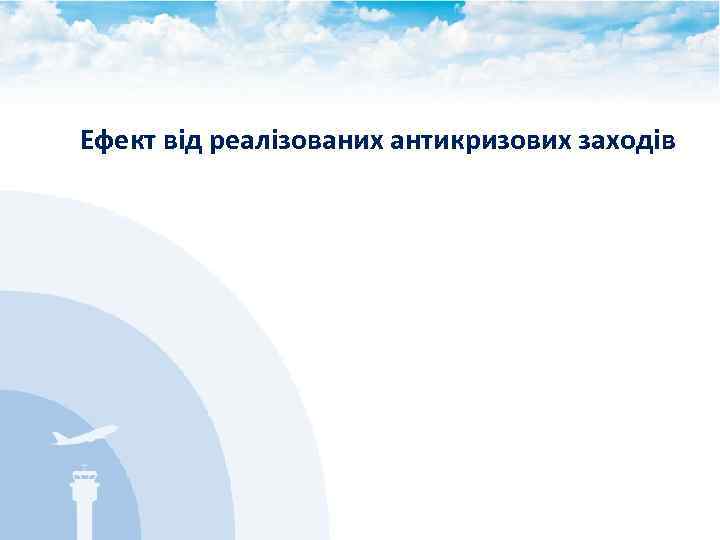 Ефект від реалізованих антикризових заходів